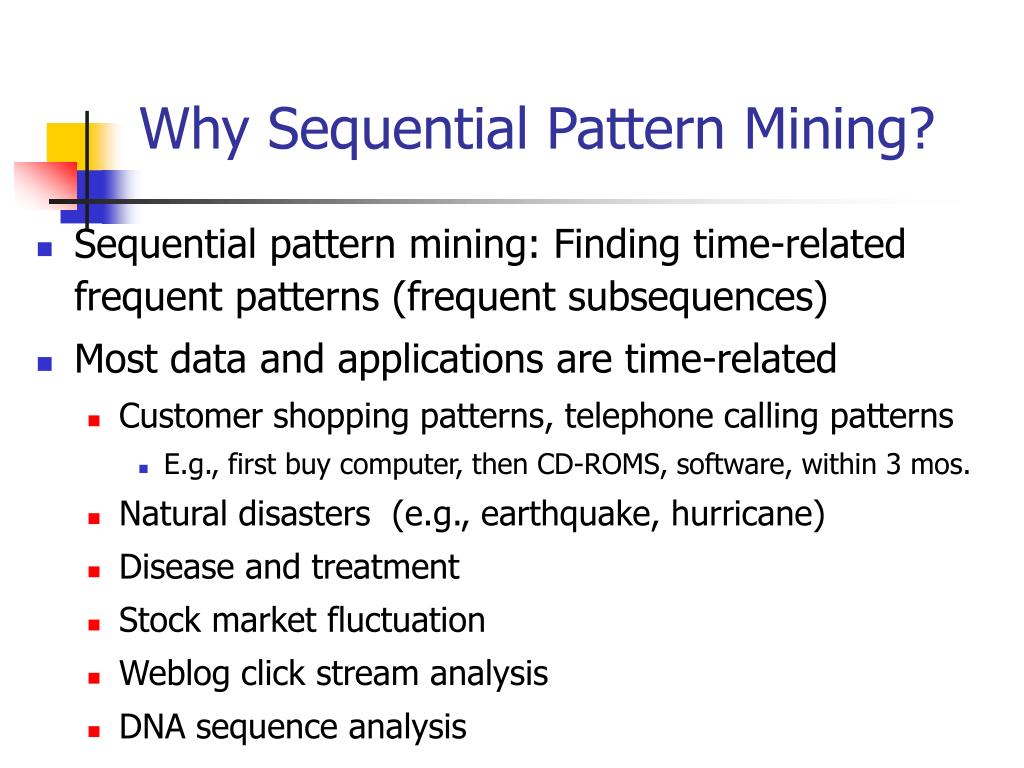 Why Sequential Pattern Mining?

- Sequential pattern mining: Finding time-related frequent patterns (frequent subsequences)
- Most data and applications are time-related
  - Customer shopping patterns, telephone calling patterns
    - E.g., first buy computer, then CD-ROMS, software, within 3 mos.
  - Natural disasters (e.g., earthquake, hurricane)
  - Disease and treatment
  - Stock market fluctuation
  - Weblog click stream analysis
  - DNA sequence analysis